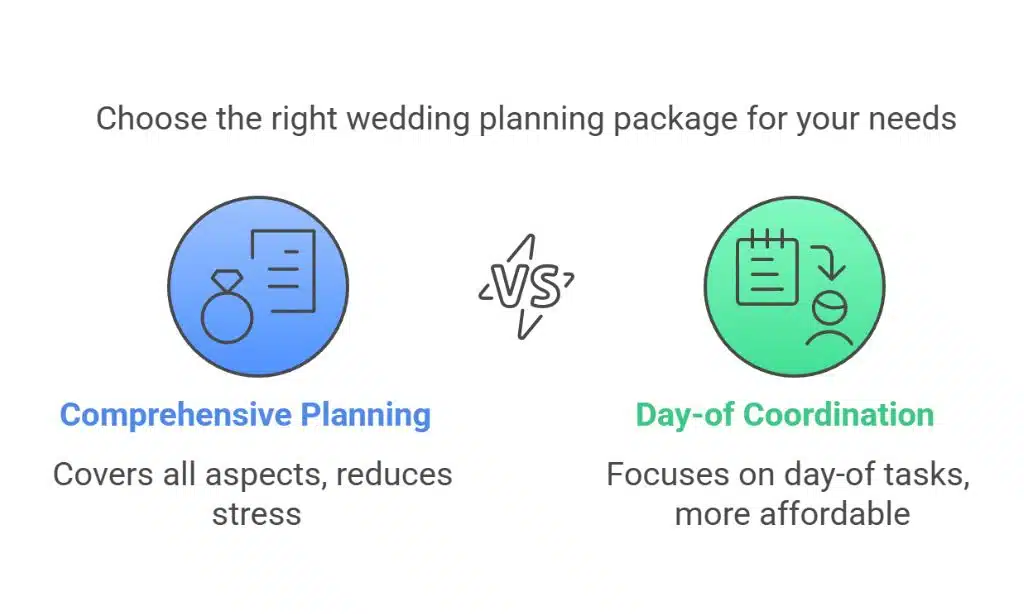 Choose the right wedding planning package for your needs

VS

Comprehensive Planning

Covers all aspects, reduces stress

Day-of Coordination

Focuses on day-of tasks, more affordable